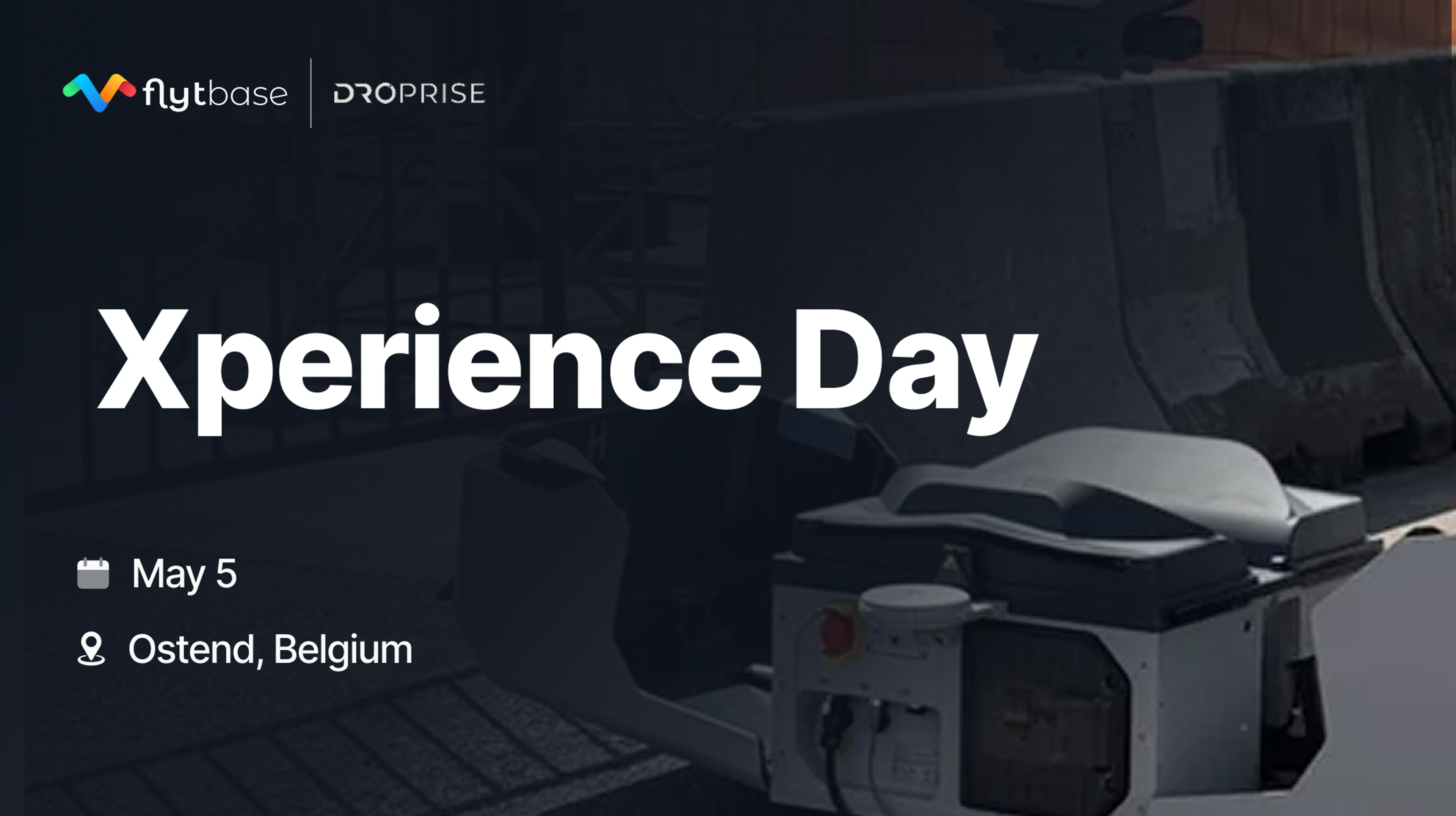 flytbase DROPRISE

Xperience Day

May 5

Ostend, Belgium